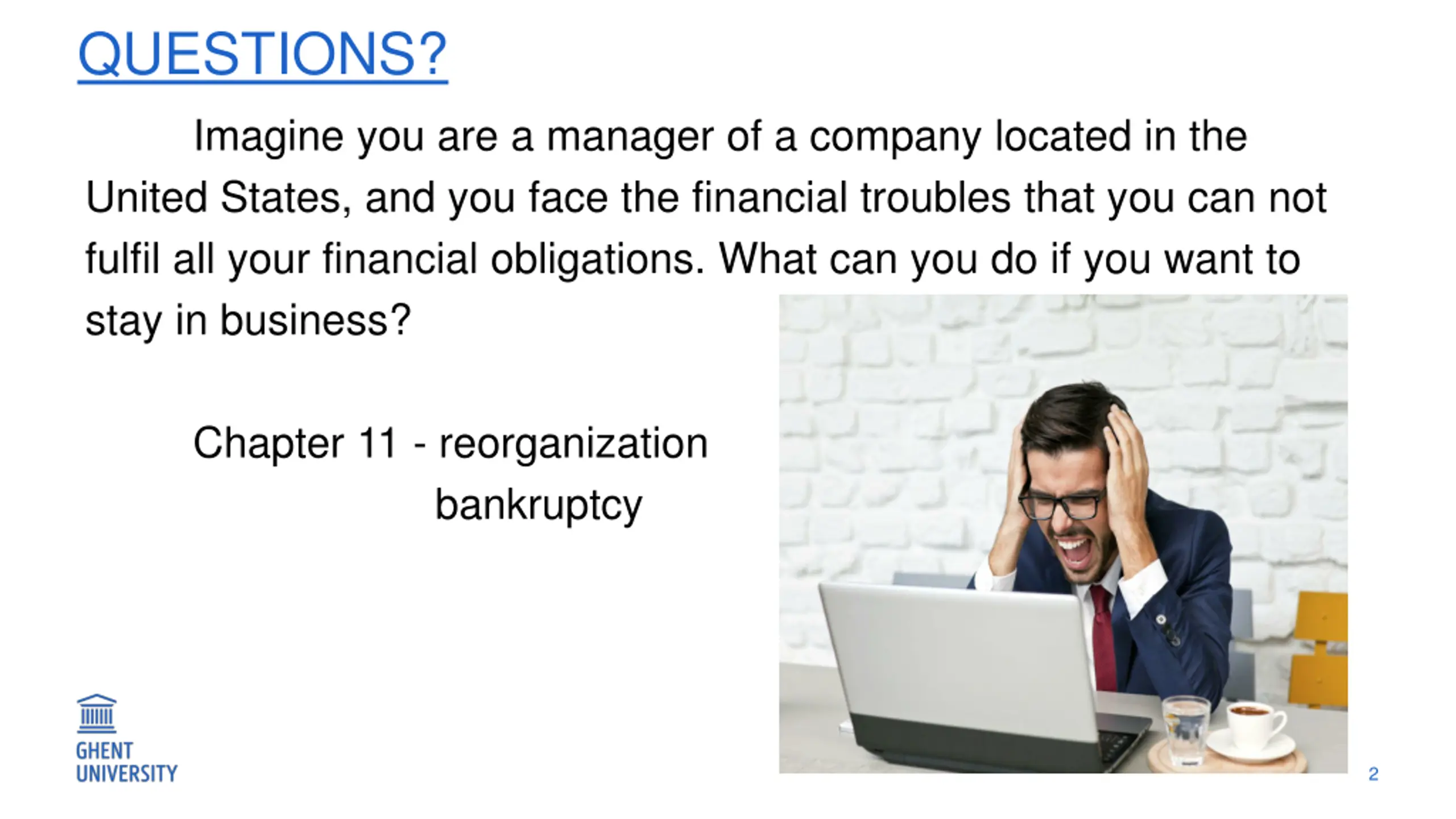 QUESTIONS?

Imagine you are a manager of a company located in the United States, and you face the financial troubles that you can not fulfil all your financial obligations. What can you do if you want to stay in business?

Chapter 11 - reorganization bankruptcy

GHENT UNIVERSITY

2